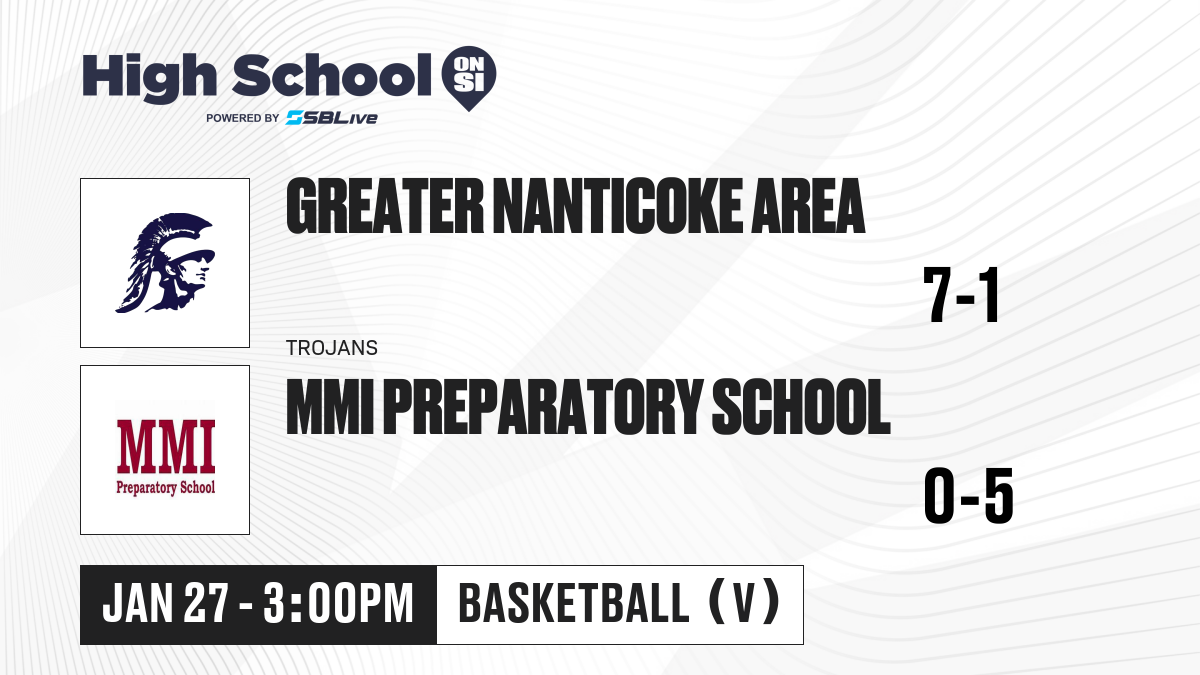 High School ON SI
POWERED BY SBLive

GREATER NANTICOKE AREA

7-1

TROJANS

MMI
Preparatory School

MMI PREPARATORY SCHOOL

0-5

JAN 27 - 3:00PM

BASKETBALL (V)